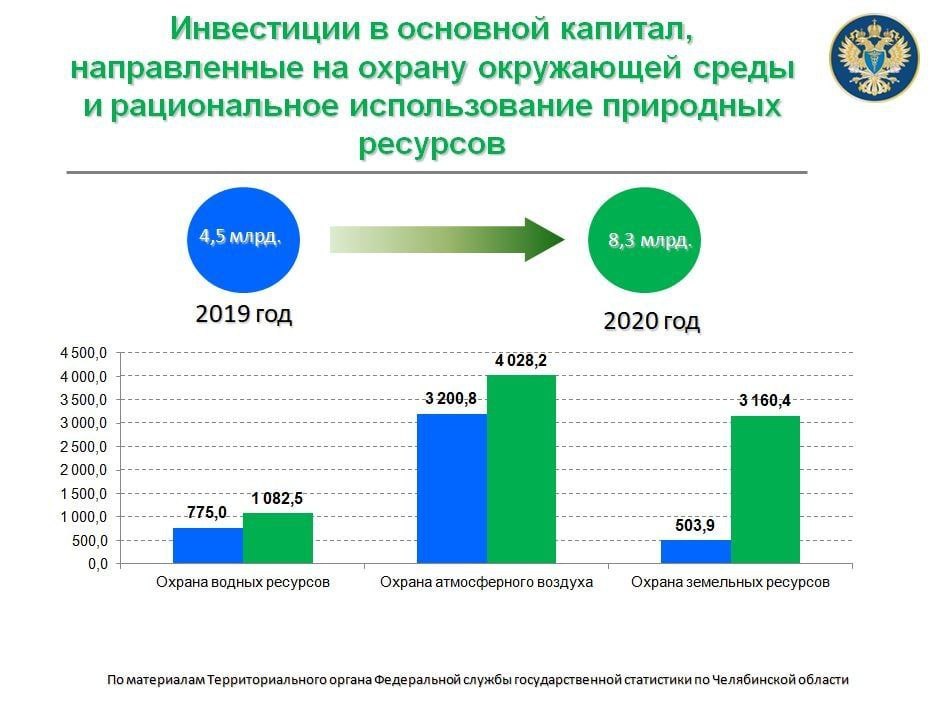 Инвестиции в основной капитал, направленные на охрану окружающей среды и рациональное использование природных ресурсов

4,5 млрд.

8,3 млрд.

2019 год

2020 год

4 500,0
4 000,0
3 500,0
3 000,0
2 500,0
2 000,0
1 500,0
1 000,0
500,0
0,0

775,0
1 082,5
3 200,8
4 028,2
503,9
3 160,4

Охрана водных ресурсов
Охрана атмосферного воздуха
Охрана земельных ресурсов

По материалам Территориального органа Федеральной службы государственной статистики по Челябинской области